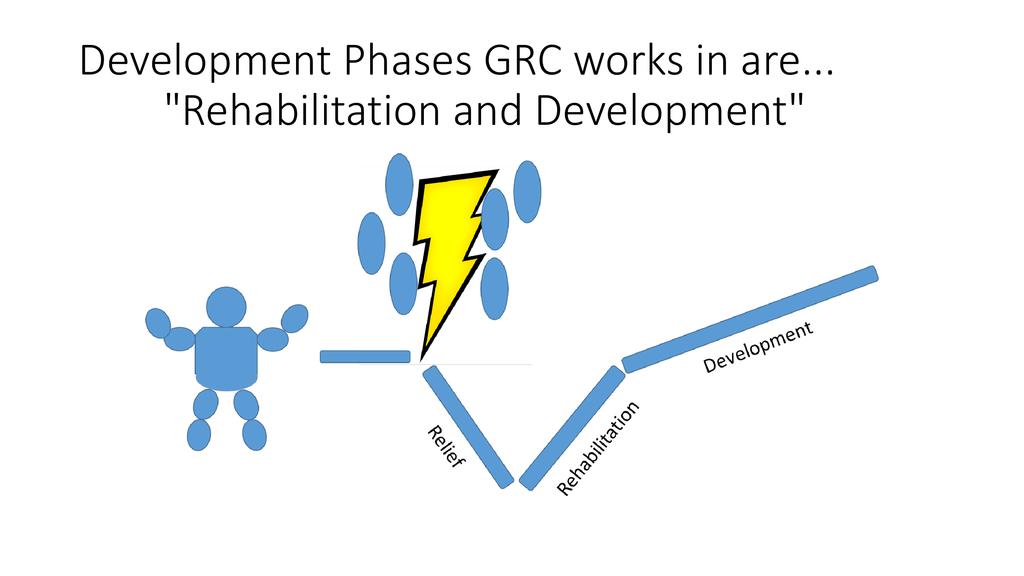 Development Phases GRC works in are...
"Rehabilitation and Development"

Relief

Rehabilitation

Development